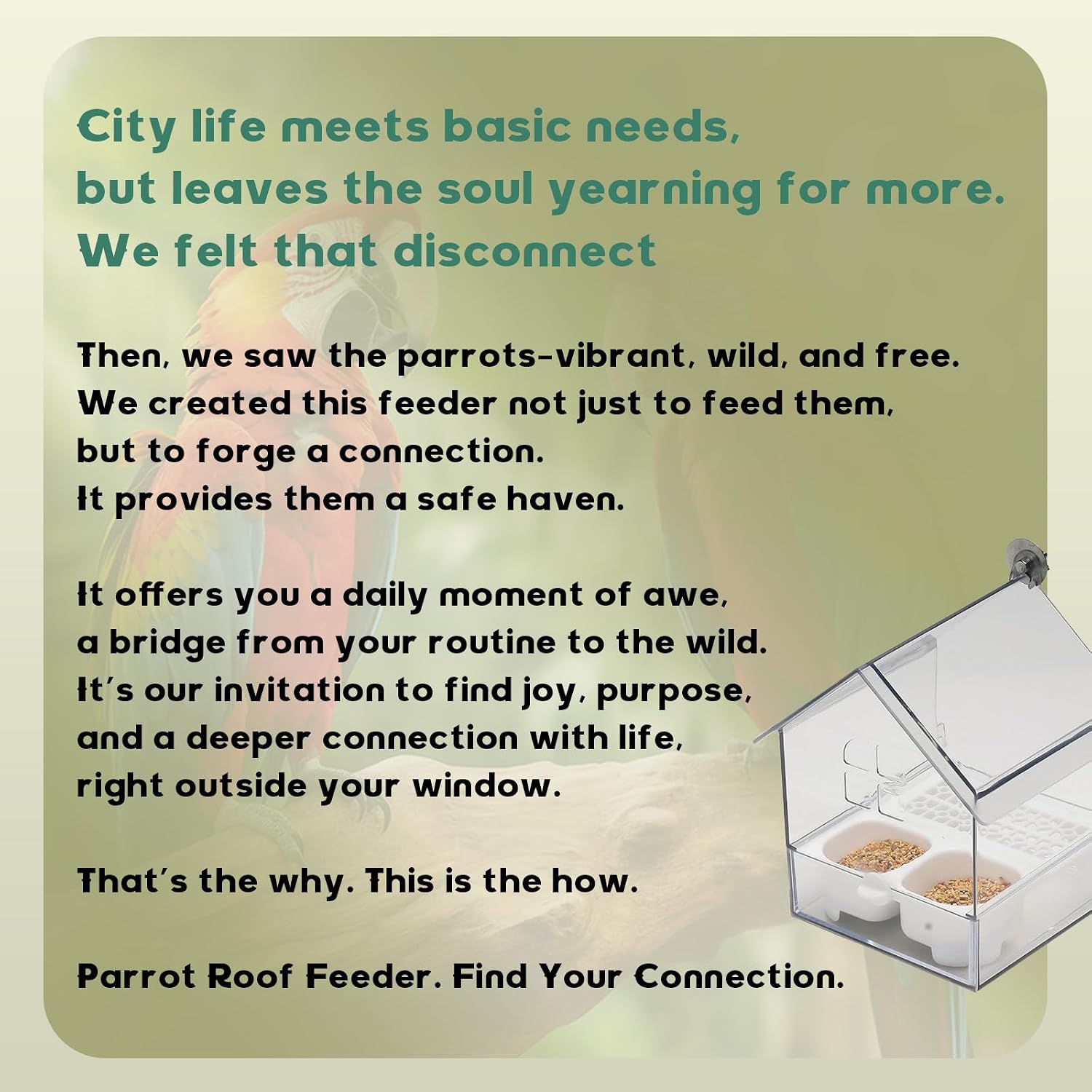 City life meets basic needs,
but leaves the soul yearning for more.
We felt that disconnect

Then, we saw the parrots-vibrant, wild, and free.
We created this feeder not just to feed them,
but to forge a connection.
It provides them a safe haven.

It offers you a daily moment of awe,
a bridge from your routine to the wild.
It's our invitation to find joy, purpose,
and a deeper connection with life,
right outside your window.

That's the why. This is the how.

Parrot Roof Feeder. Find Your Connection.